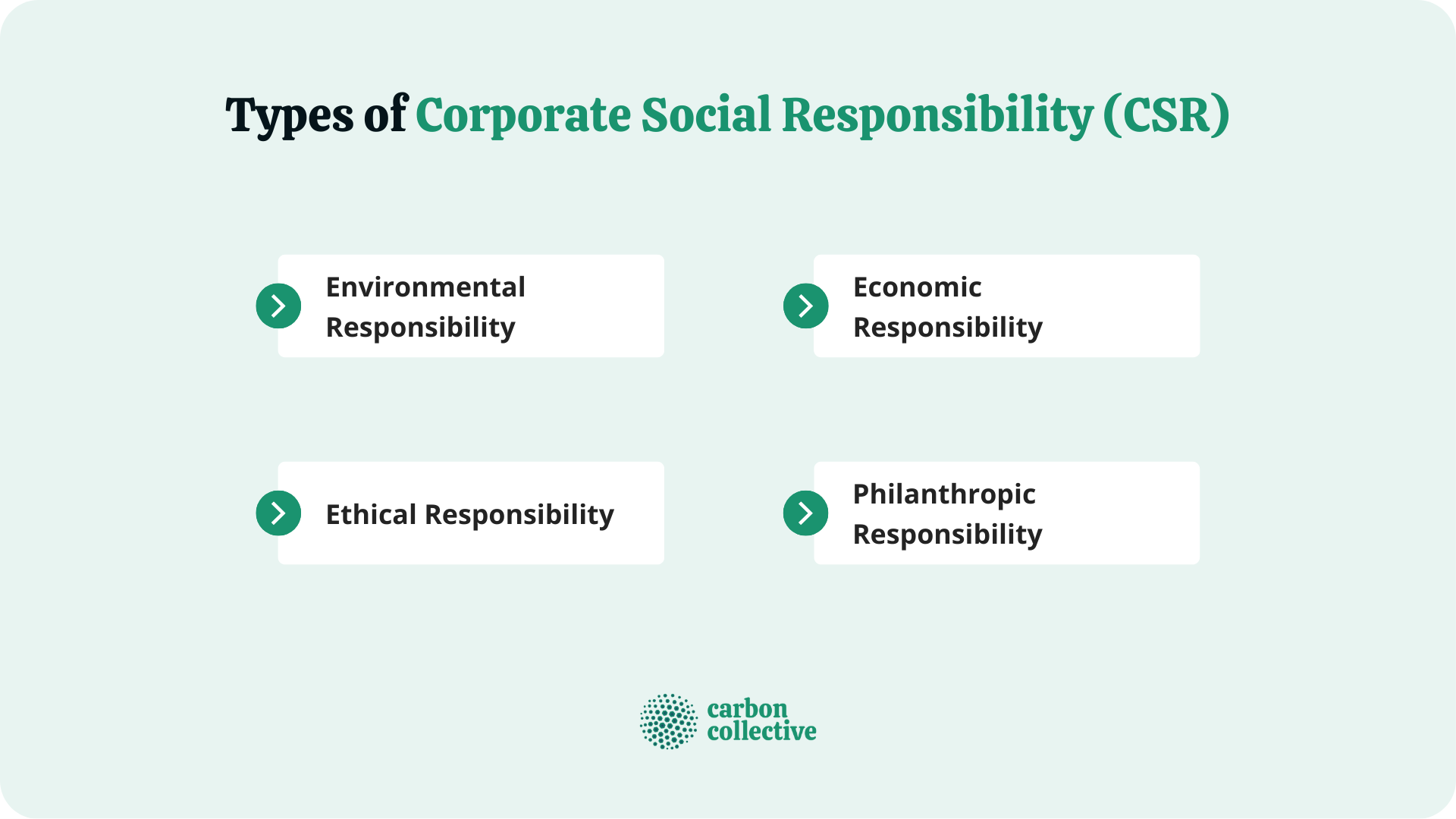 Types of Corporate Social Responsibility (CSR)

Environmental Responsibility

Economic Responsibility

Ethical Responsibility

Philanthropic Responsibility

carbon collective